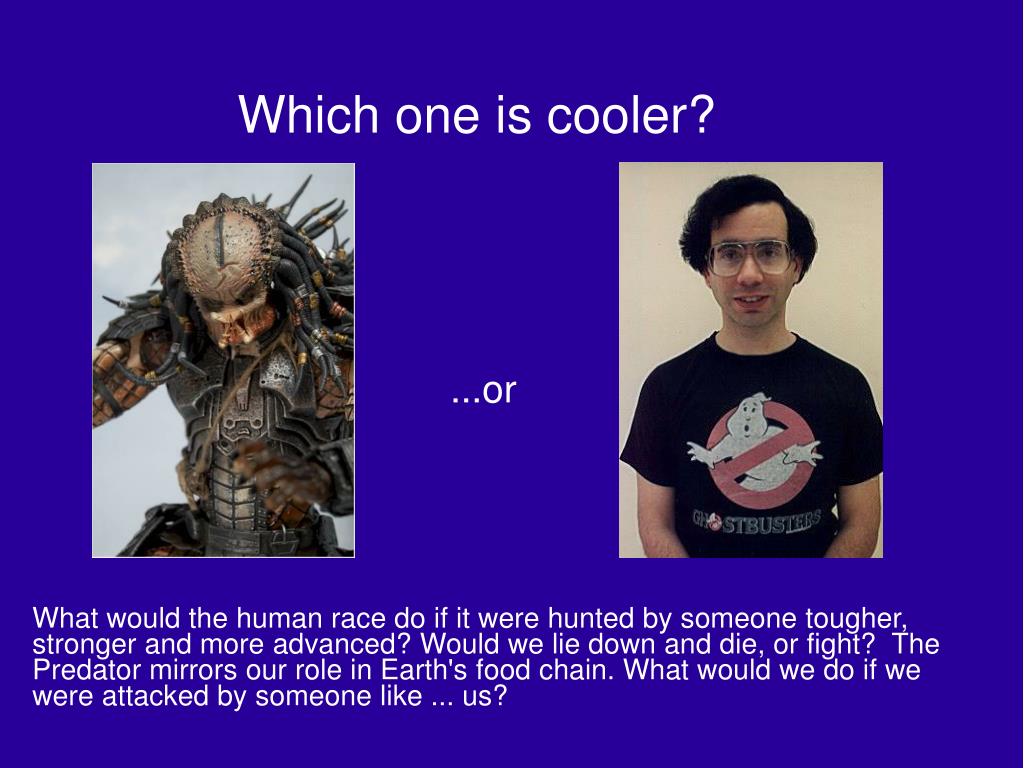 Which one is cooler?

...or

GHOSTBUSTERS

What would the human race do if it were hunted by someone tougher, stronger and more advanced? Would we lie down and die, or fight? The Predator mirrors our role in Earth's food chain. What would we do if we were attacked by someone like ... us?